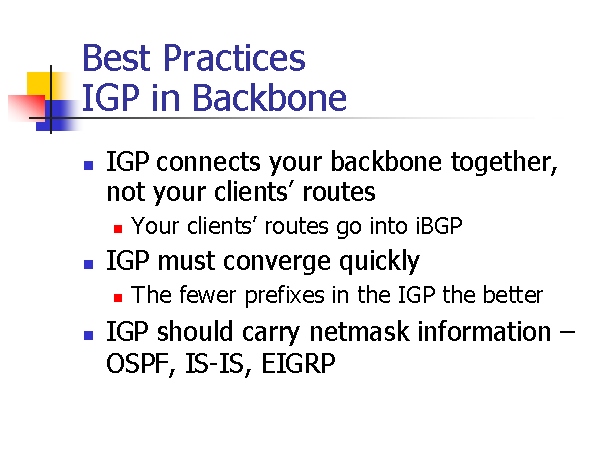 Best Practices
IGP in Backbone

- IGP connects your backbone together, not your clients' routes
  - Your clients' routes go into iBGP
- IGP must converge quickly
  - The fewer prefixes in the IGP the better
- IGP should carry netmask information – OSPF, IS-IS, EIGRP